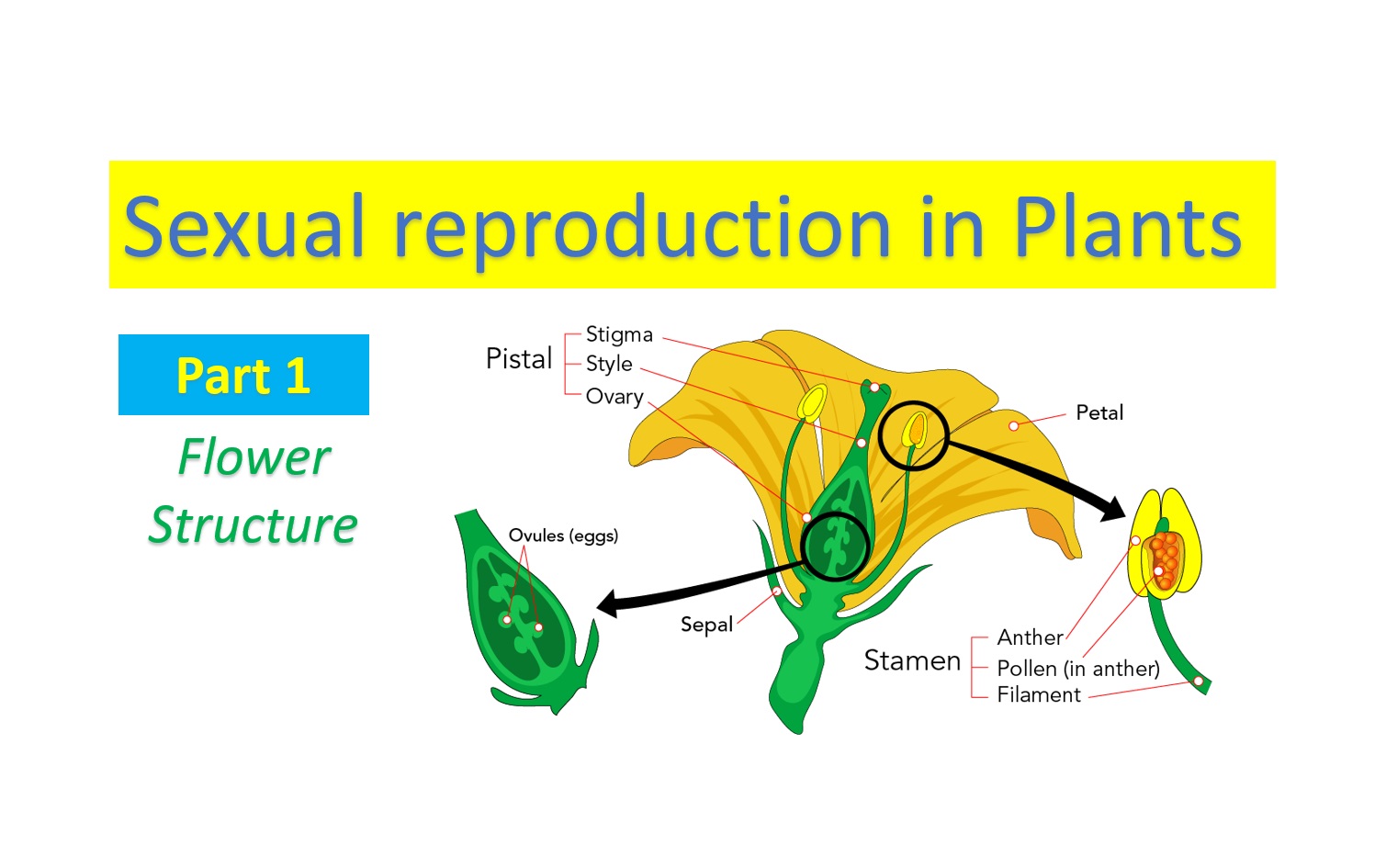 Sexual reproduction in Plants

Part 1

Flower Structure

Pistal
Stigma
Style
Ovary

Petal

Ovules (eggs)

Sepal

Stamen
Anther
Pollen (in anther)
Filament